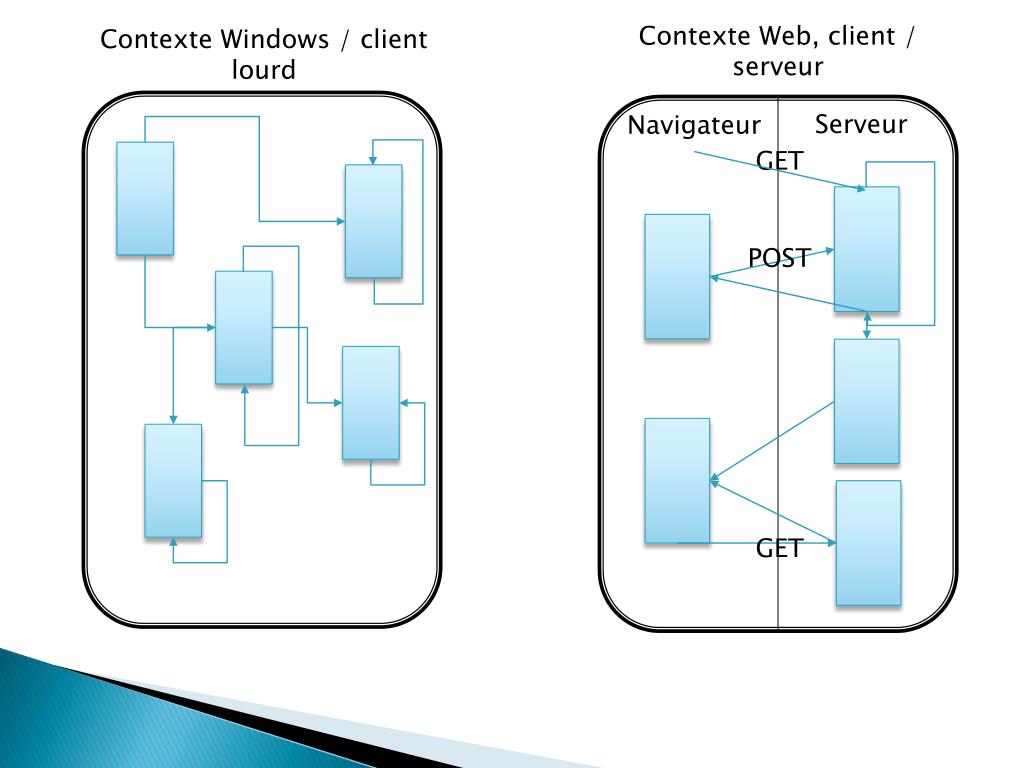 Contexte Windows / client lourd

Contexte Web, client / serveur

Navigateur

Serveur

GET

POST

GET